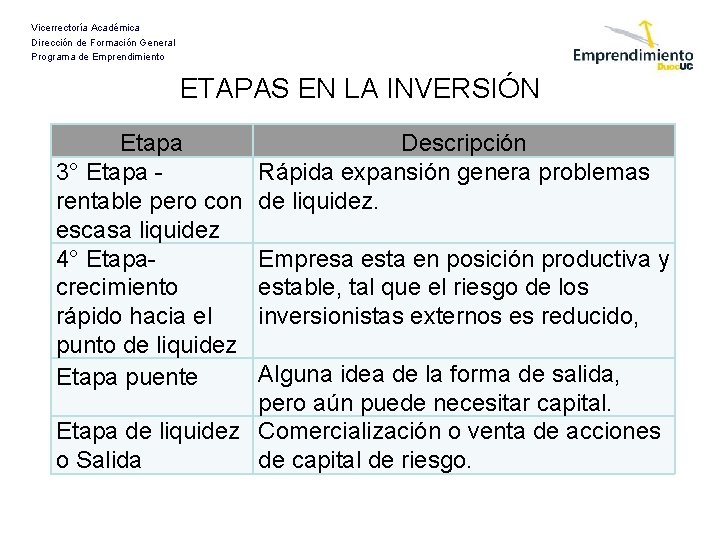 Vicerrectoría Académica
Dirección de Formación General
Programa de Emprendimiento

Emprendimiento DuocUC

ETAPAS EN LA INVERSIÓN

| Etapa | Descripción |
|---|---|
| 3° Etapa - rentable pero con escasa liquidez | Rápida expansión genera problemas de liquidez. |
| 4° Etapa- crecimiento rápido hacia el punto de liquidez | Empresa esta en posición productiva y estable, tal que el riesgo de los inversionistas externos es reducido, |
| Etapa puente | Alguna idea de la forma de salida, pero aún puede necesitar capital. |
| Etapa de liquidez o Salida | Comercialización o venta de acciones de capital de riesgo. |